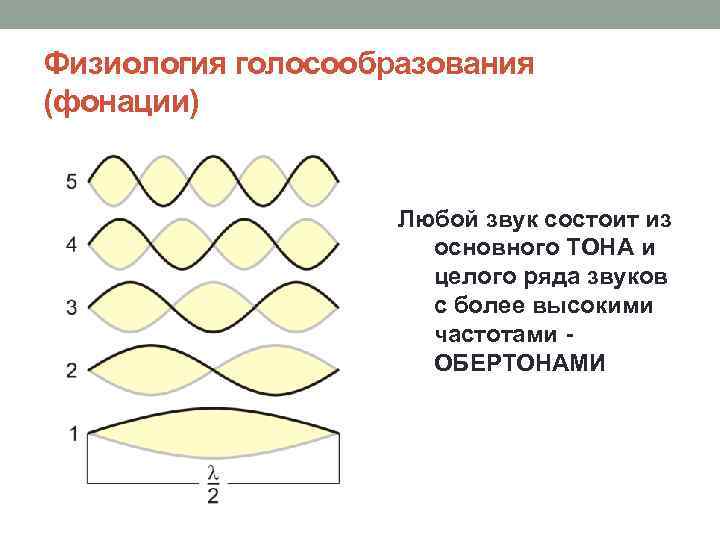 Физиология голосообразования (фонации)

5

4

3

2

1

$\frac{\lambda}{2}$

Любой звук состоит из основного ТОНА и целого ряда звуков с более высокими частотами - ОБЕРТОНАМИ